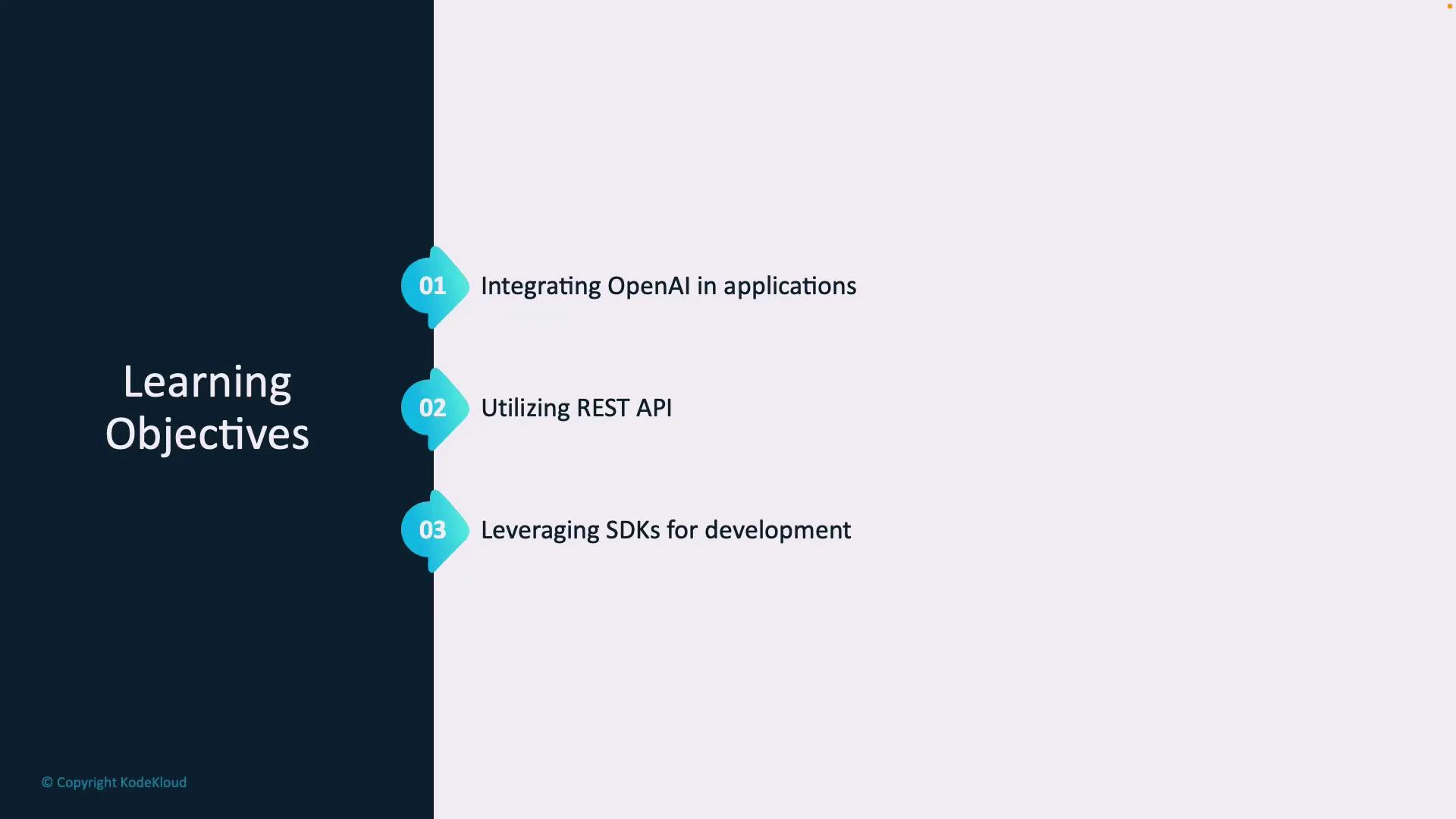 Learning Objectives

01 Integrating OpenAI in applications

02 Utilizing REST API

03 Leveraging SDKs for development

© Copyright KodeKloud